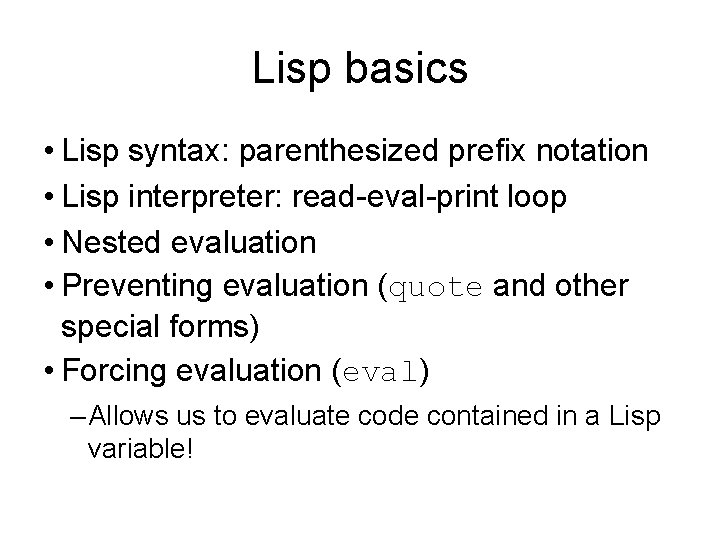 Lisp basics

• Lisp syntax: parenthesized prefix notation
• Lisp interpreter: read-eval-print loop
• Nested evaluation
• Preventing evaluation (quote and other special forms)
• Forcing evaluation (eval)
– Allows us to evaluate code contained in a Lisp variable!